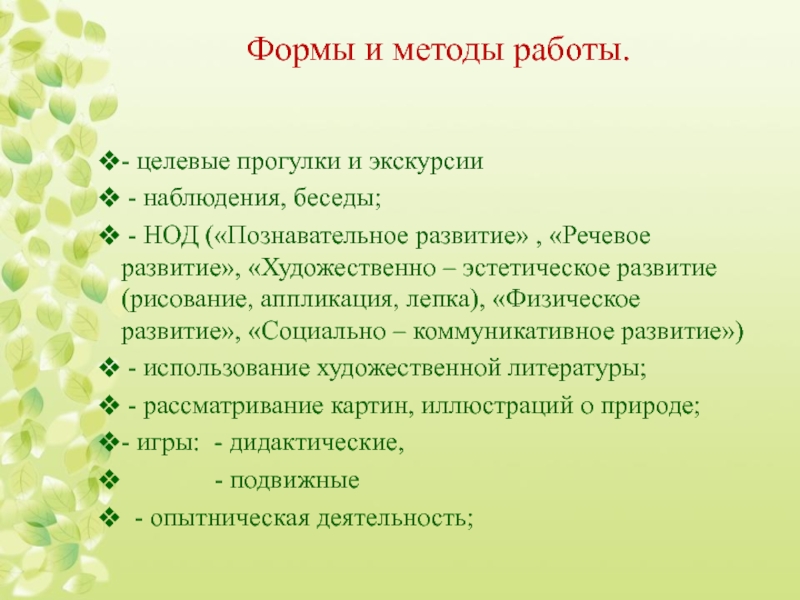 Формы и методы работы.

❖- целевые прогулки и экскурсии

❖ - наблюдения, беседы;

❖ - НОД («Познавательное развитие» , «Речевое развитие», «Художественно – эстетическое развитие (рисование, аппликация, лепка), «Физическое развитие», «Социально – коммуникативное развитие»)

❖ - использование художественной литературы;

❖ - рассматривание картин, иллюстраций о природе;

❖- игры: - дидактические,

❖ - подвижные

❖ - опытническая деятельность;